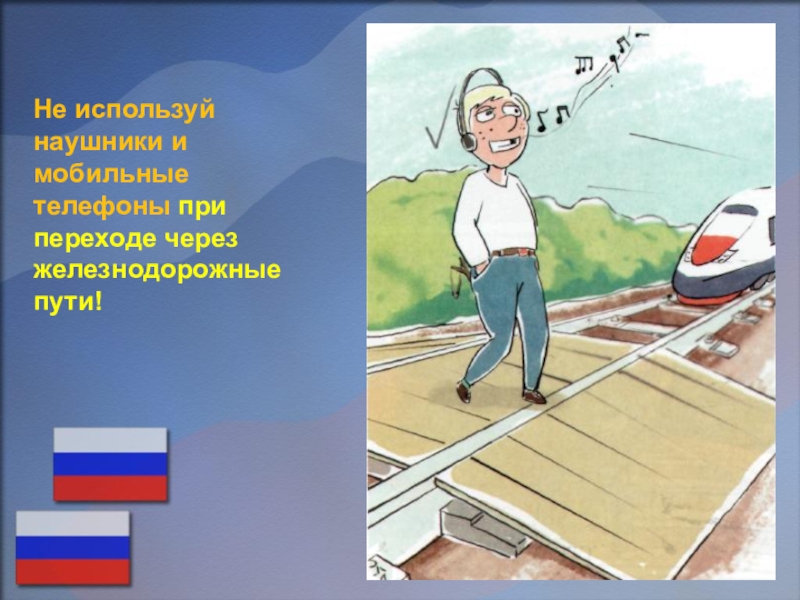 Не используй наушники и мобильные телефоны при переходе через железнодорожные пути!